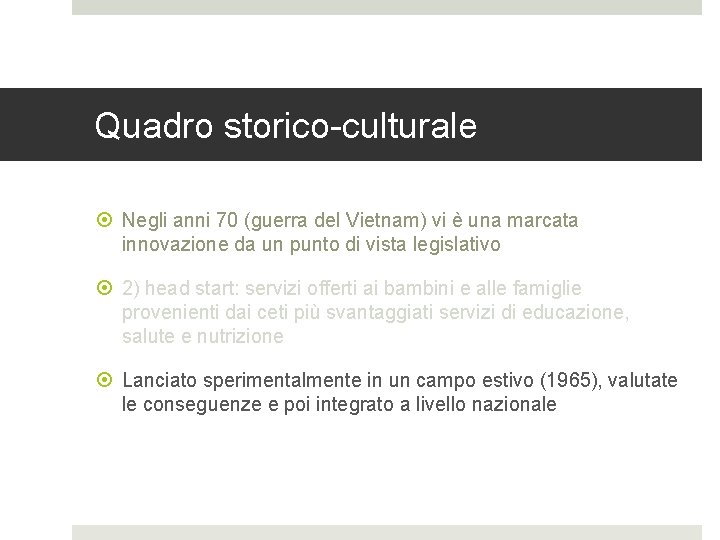 Quadro storico-culturale

Negli anni 70 (guerra del Vietnam) vi è una marcata innovazione da un punto di vista legislativo

2) head start: servizi offerti ai bambini e alle famiglie provenienti dai ceti più svantaggiati servizi di educazione, salute e nutrizione

Lanciato sperimentalmente in un campo estivo (1965), valutate le conseguenze e poi integrato a livello nazionale